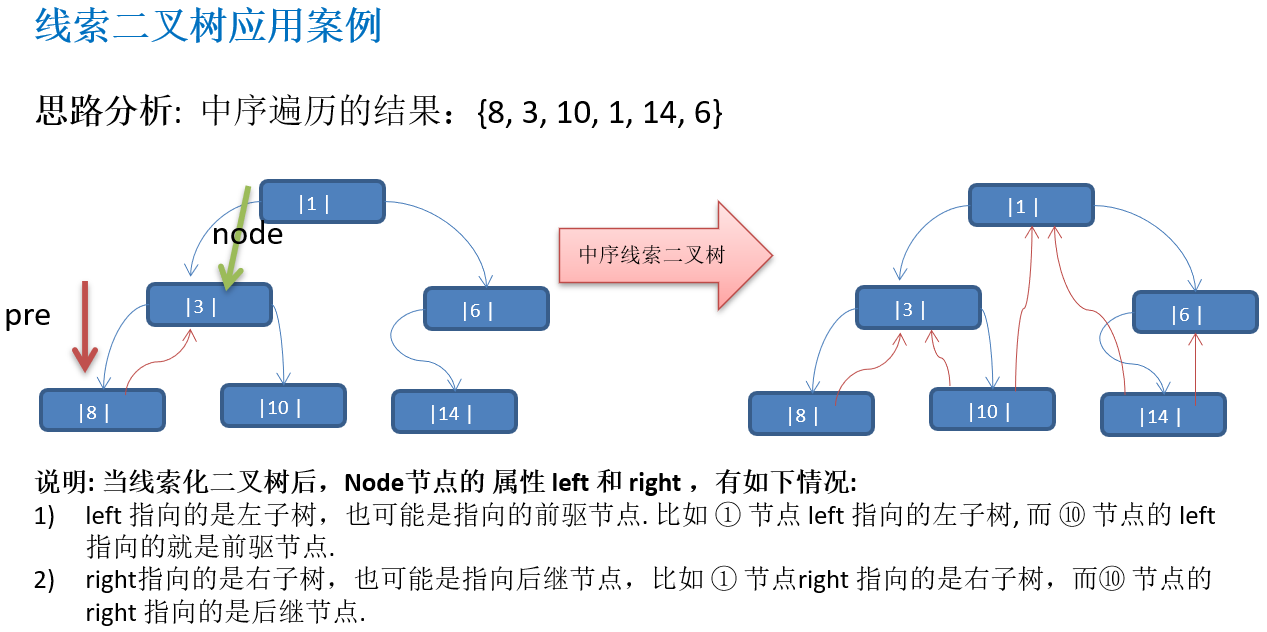 线索二叉树应用案例

思路分析: 中序遍历的结果：{8, 3, 10, 1, 14, 6}

|1 |

node

pre

|3 |

|6 |

|8 |

|10 |

|14 |

中序线索二叉树

|1 |

|3 |

|6 |

|8 |

|10 |

|14 |

说明: 当线索化二叉树后，Node节点的 属性 left 和 right ，有如下情况:
1) left 指向的是左子树，也可能是指向的前驱节点. 比如 ① 节点 left 指向的左子树, 而 ⑩ 节点的 left 指向的就是前驱节点.
2) right指向的是右子树，也可能是指向后继节点，比如 ① 节点right 指向的是右子树，而⑩ 节点的 right 指向的是后继节点.